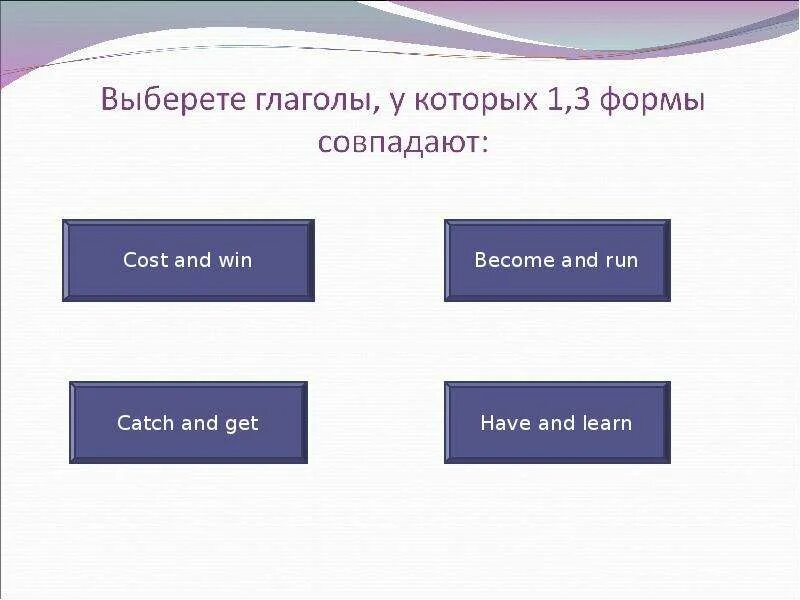 Выберете глаголы, у которых 1,3 формы совпадают:

Cost and win

Become and run

Catch and get

Have and learn